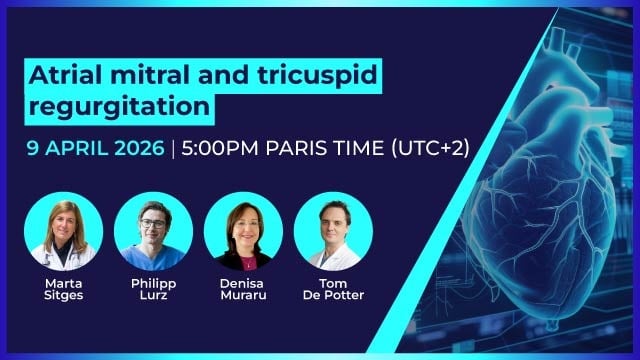 Atrial mitral and tricuspid regurgitation

9 APRIL 2026 | 5:00PM PARIS TIME (UTC+2)

Marta Sitges

Philipp Lurz

Denisa Muraru

Tom De Potter